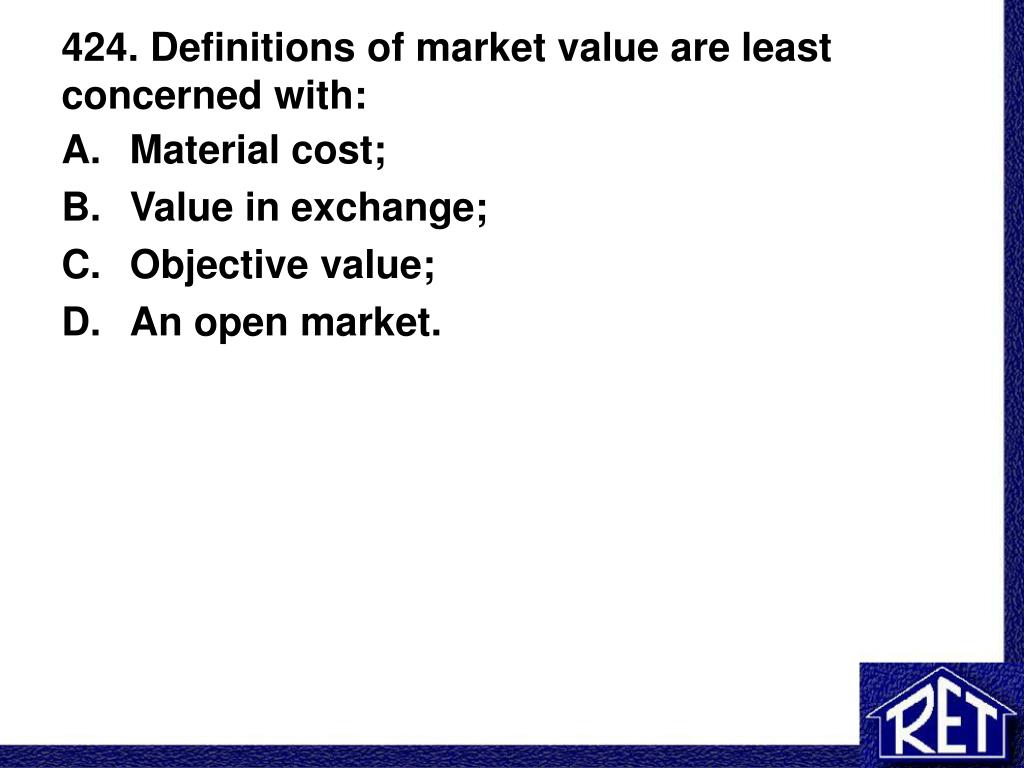 424. Definitions of market value are least concerned with:

A. Material cost;
B. Value in exchange;
C. Objective value;
D. An open market.

RET